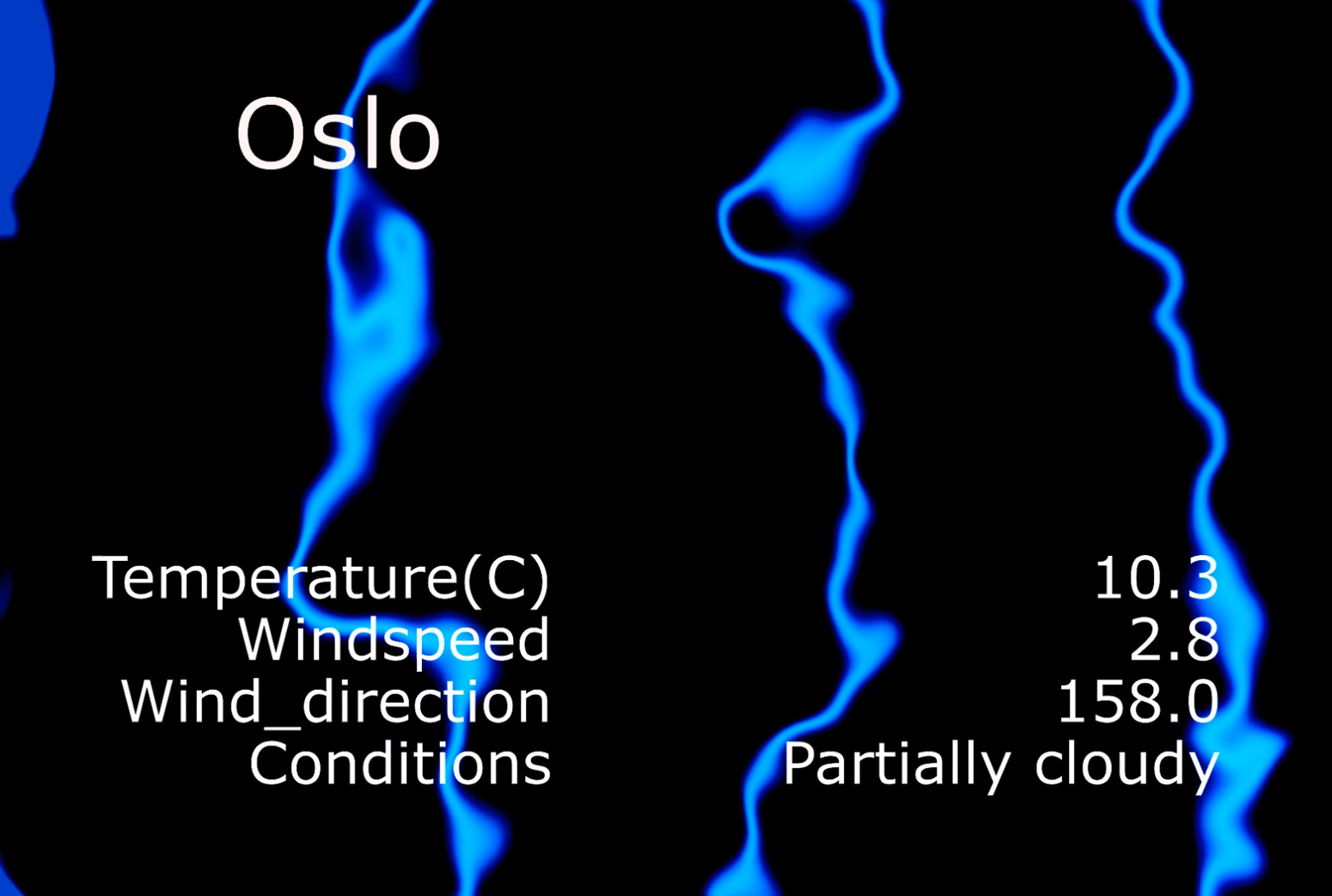 Oslo

| Temperature(C) | 10.3 |
|---|---|
| Windspeed | 2.8 |
| Wind_direction | 158.0 |
| Conditions | Partially cloudy |